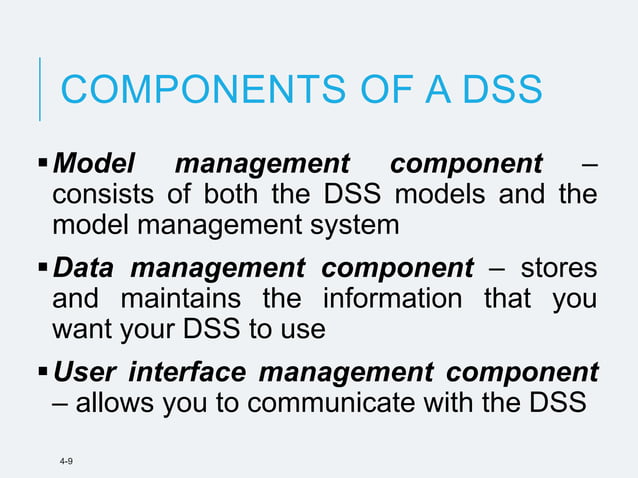 COMPONENTS OF A DSS

▪ Model management component – consists of both the DSS models and the model management system

▪ Data management component – stores and maintains the information that you want your DSS to use

▪ User interface management component – allows you to communicate with the DSS

4-9